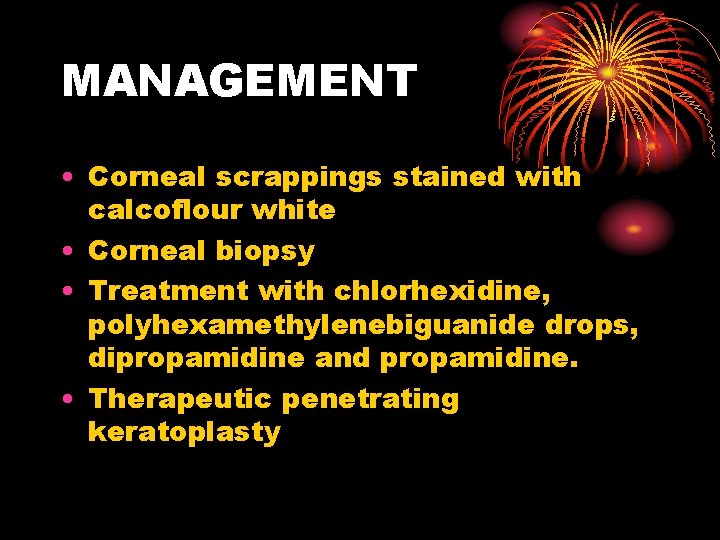 MANAGEMENT

• Corneal scrappings stained with calcoflour white
• Corneal biopsy
• Treatment with chlorhexidine, polyhexamethylenebiguanide drops, dipropamidine and propamidine.
• Therapeutic penetrating keratoplasty